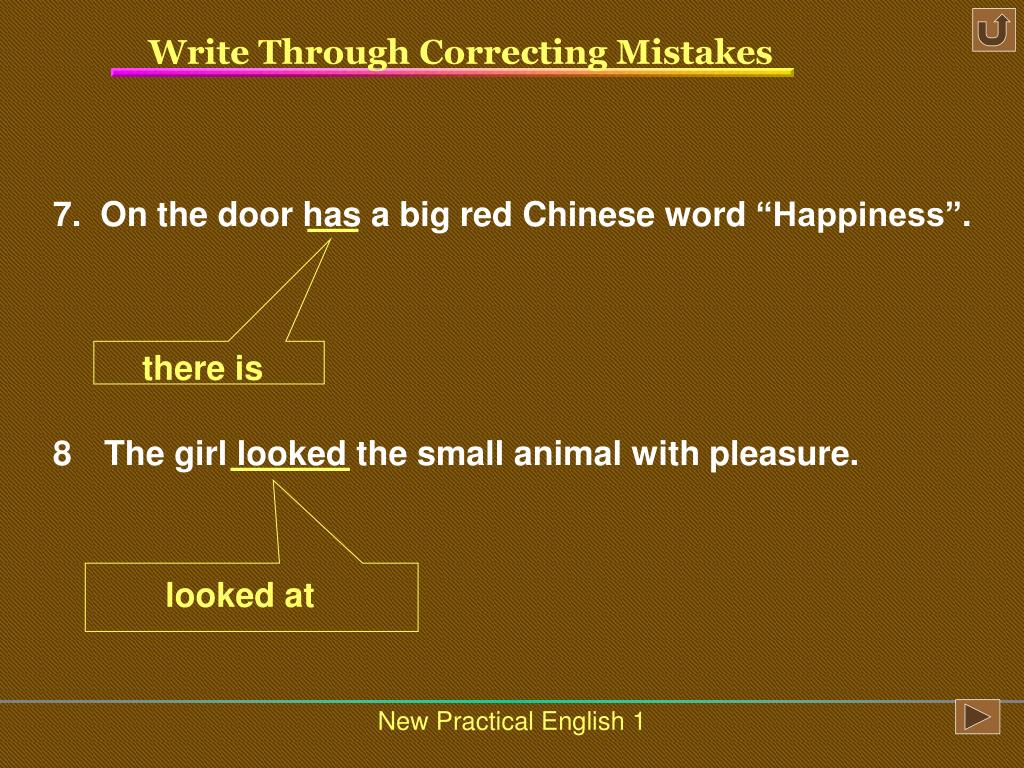 Write Through Correcting Mistakes

7. On the door has a big red Chinese word “Happiness”.

there is

8 The girl looked the small animal with pleasure.

looked at

New Practical English 1